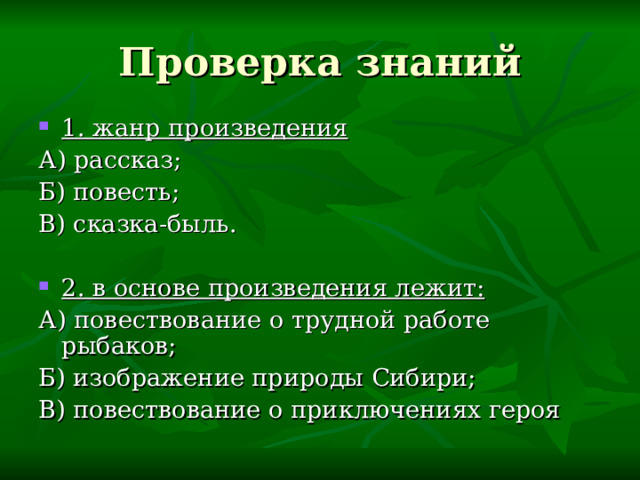 Проверка знаний

1. жанр произведения
А) рассказ;
Б) повесть;
В) сказка-быль.

2. в основе произведения лежит:
А) повествование о трудной работе рыбаков;
Б) изображение природы Сибири;
В) повествование о приключениях героя